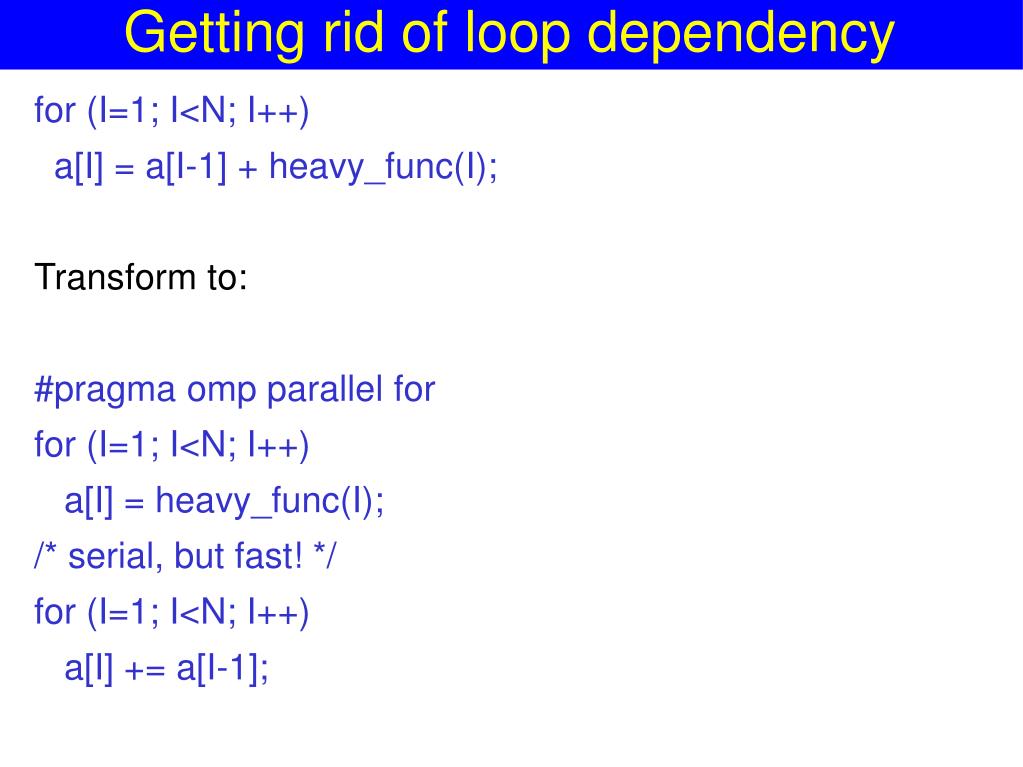 Getting rid of loop dependency

for (I=1; I<N; I++)
a[I] = a[I-1] + heavy_func(I);

Transform to:

#pragma omp parallel for
for (I=1; I<N; I++)
a[I] = heavy_func(I);
/* serial, but fast! */
for (I=1; I<N; I++)
a[I] += a[I-1];